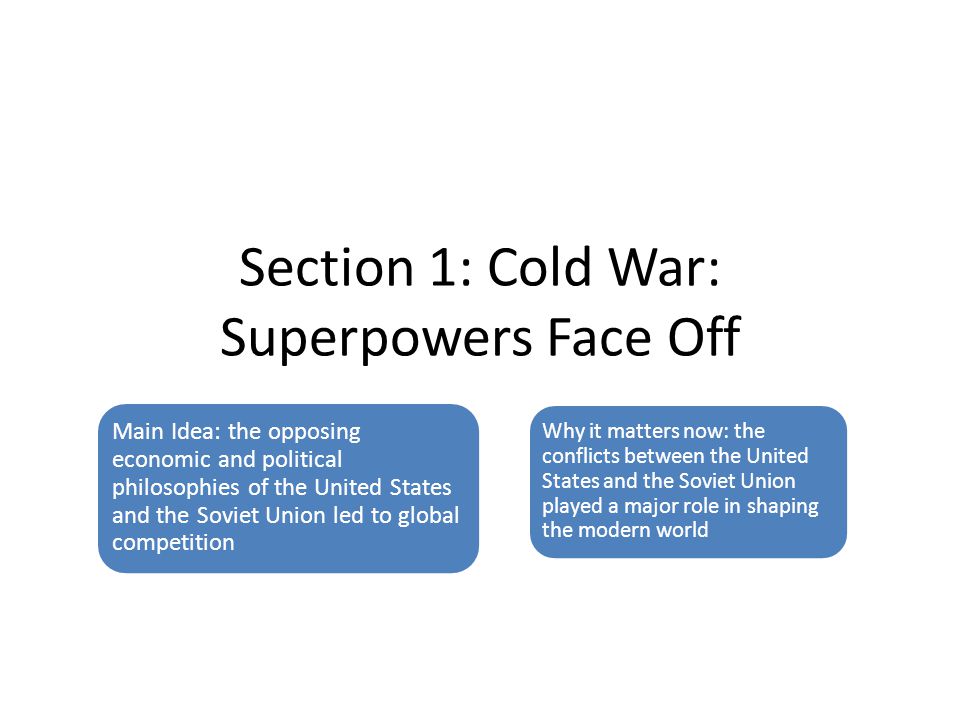 Section 1: Cold War: Superpowers Face Off

Main Idea: the opposing economic and political philosophies of the United States and the Soviet Union led to global competition

Why it matters now: the conflicts between the United States and the Soviet Union played a major role in shaping the modern world